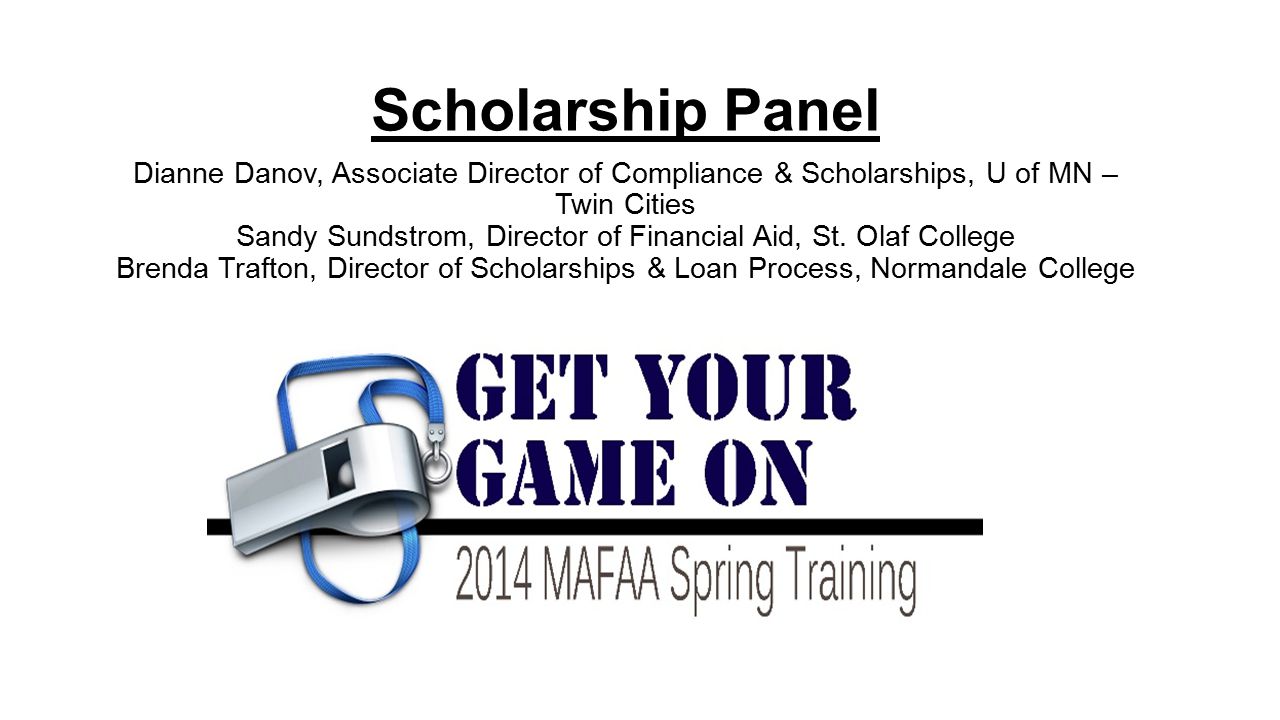 Scholarship Panel

Dianne Danov, Associate Director of Compliance & Scholarships, U of MN – Twin Cities
Sandy Sundstrom, Director of Financial Aid, St. Olaf College
Brenda Trafton, Director of Scholarships & Loan Process, Normandale College

GET YOUR GAME ON

2014 MAFAA Spring Training